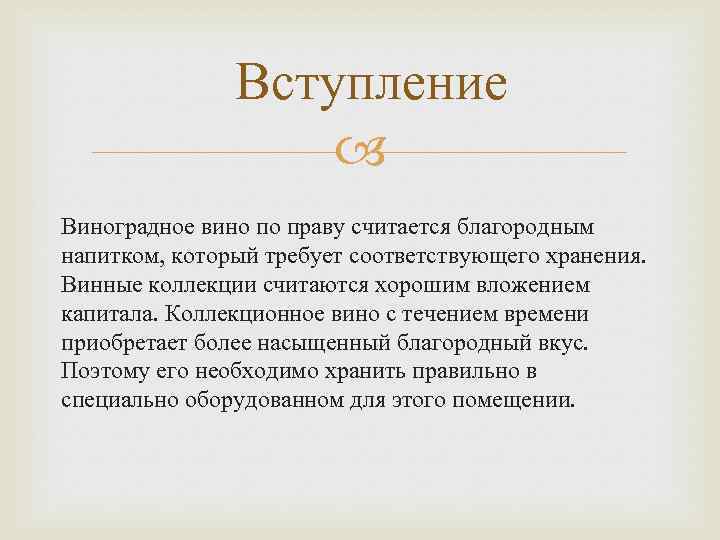 Вступление

Виноградное вино по праву считается благородным напитком, который требует соответствующего хранения. Винные коллекции считаются хорошим вложением капитала. Коллекционное вино с течением времени приобретает более насыщенный благородный вкус. Поэтому его необходимо хранить правильно в специально оборудованном для этого помещении.